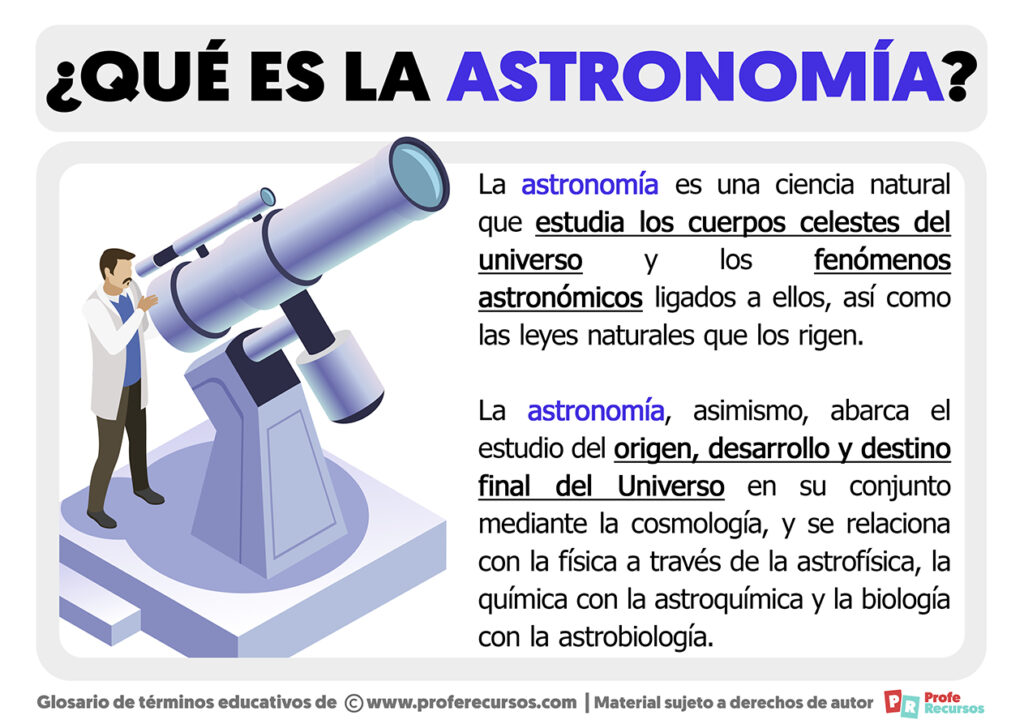 ¿QUÉ ES LA ASTRONOMÍA?

La astronomía es una ciencia natural que estudia los cuerpos celestes del universo y los fenómenos astronómicos ligados a ellos, así como las leyes naturales que los rigen.

La astronomía, asimismo, abarca el estudio del origen, desarrollo y destino final del Universo en su conjunto mediante la cosmología, y se relaciona con la física a través de la astrofísica, la química con la astroquímica y la biología con la astrobiología.

Glosario de términos educativos de © www.proferecursos.com | Material sujeto a derechos de autor PR Profe Recursos